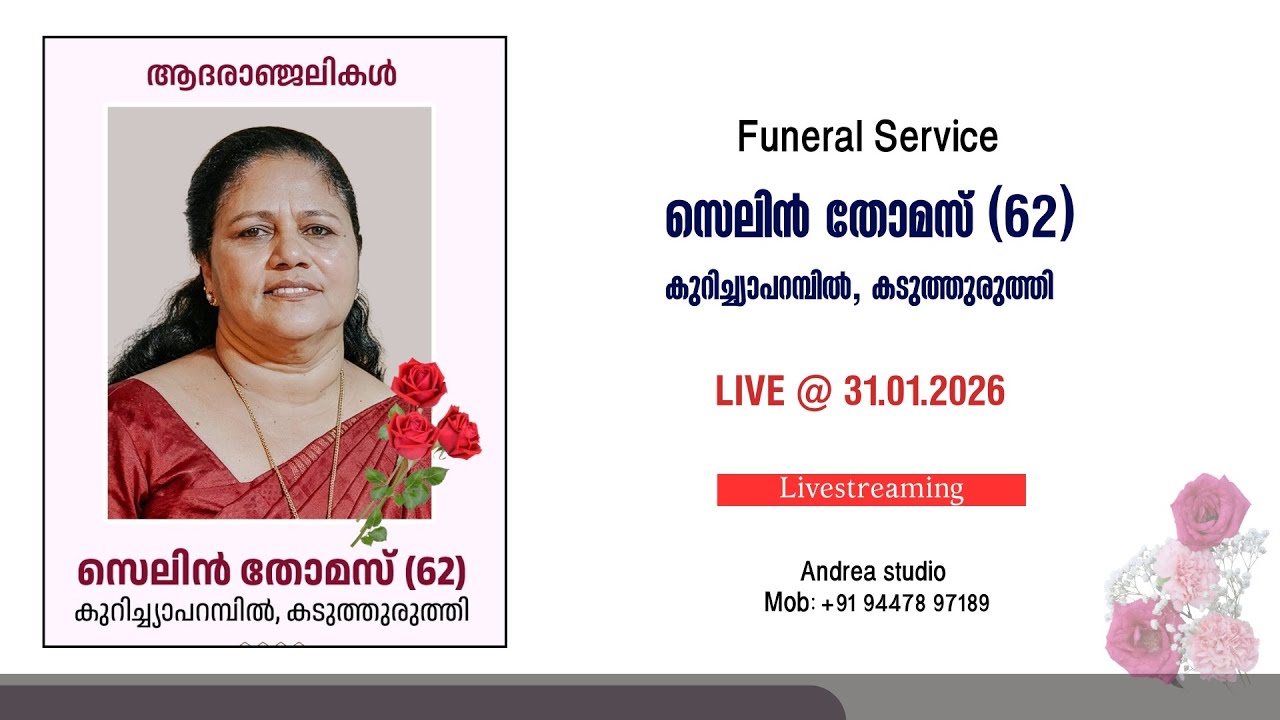 ആദരാഞ്ജലികൾ

സെലിൻ തോമസ് (62)
കുറിച്ച്യാപറമ്പിൽ, കടുത്തുരുത്തി

Funeral Service

സെലിൻ തോമസ് (62)

കുറിച്ച്യാപറമ്പിൽ, കടുത്തുരുത്തി

LIVE @ 31.01.2026

Livestreaming

Andrea studio
Mob: +91 94478 97189